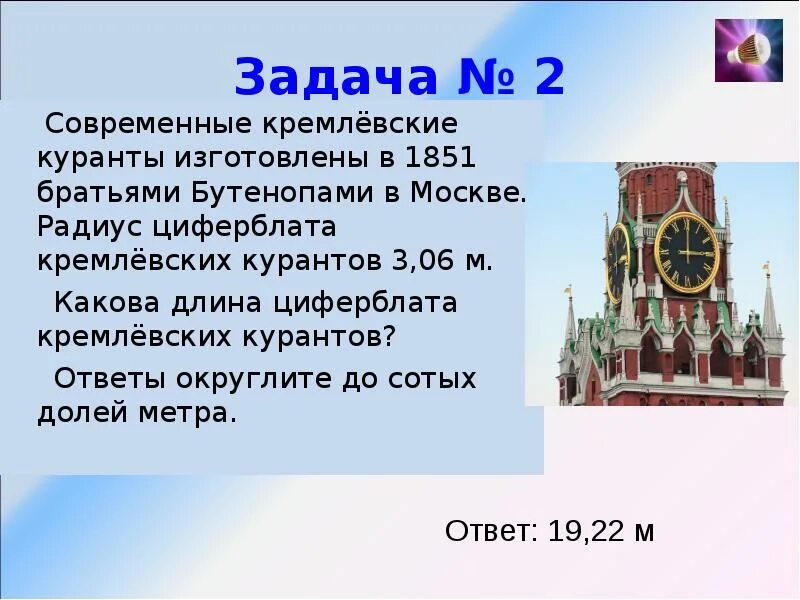 Задача № 2

Современные кремлёвские куранты изготовлены в 1851 братьями Бутенопами в Москве. Радиус циферблата кремлёвских курантов 3,06 м.

Какова длина циферблата кремлёвских курантов?

Ответы округлите до сотых долей метра.

Ответ: 19,22 м